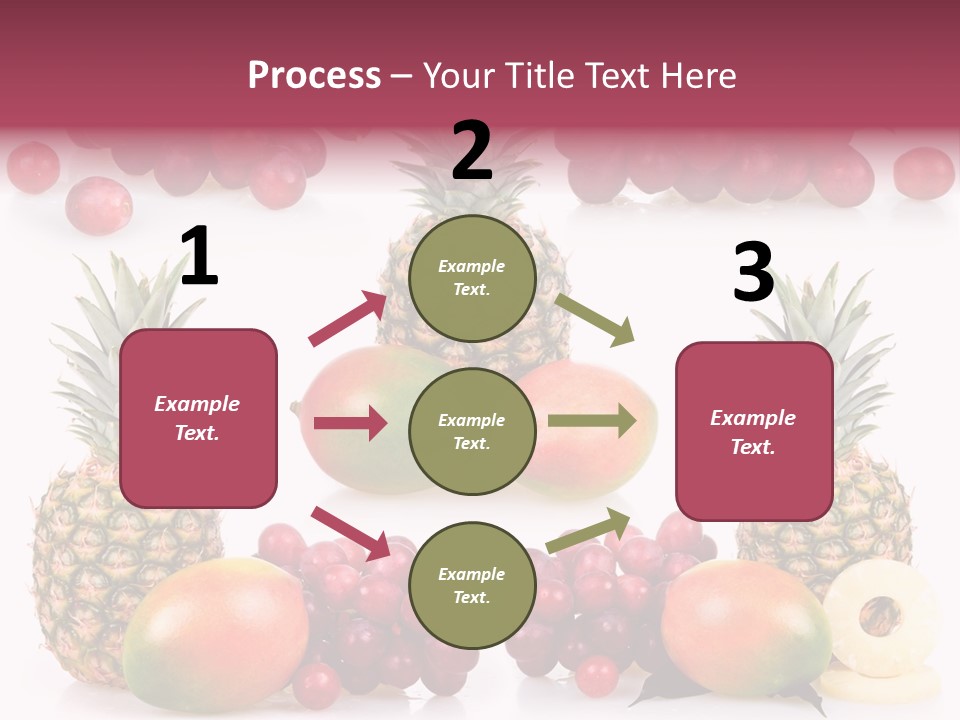 Process – Your Title Text Here

2

1

3

Example Text.

Example Text.

Example Text.

Example Text.

Example Text.